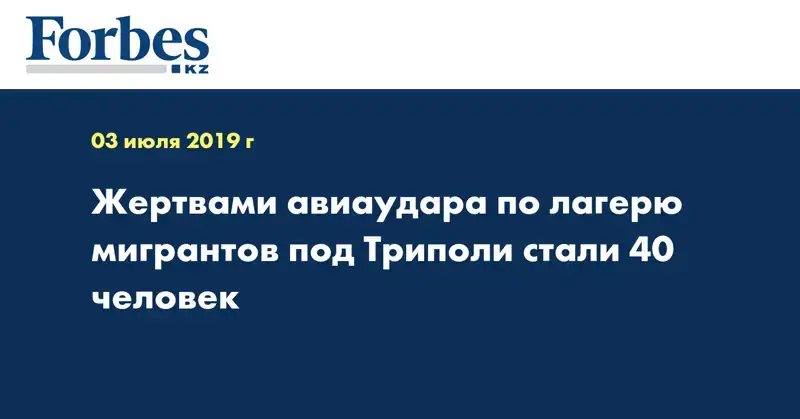 Forbes
KZ

03 июля 2019 г

Жертвами авиаудара по лагерю мигрантов под Триполи стали 40 человек